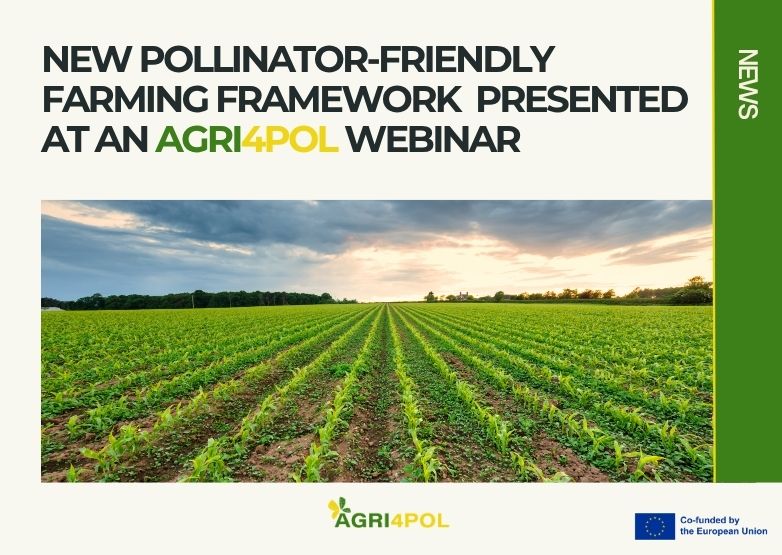 NEW POLLINATOR-FRIENDLY FARMING FRAMEWORK PRESENTED AT AN AGRI4POL WEBINAR

NEWS

AGRI4POL

Co-funded by the European Union